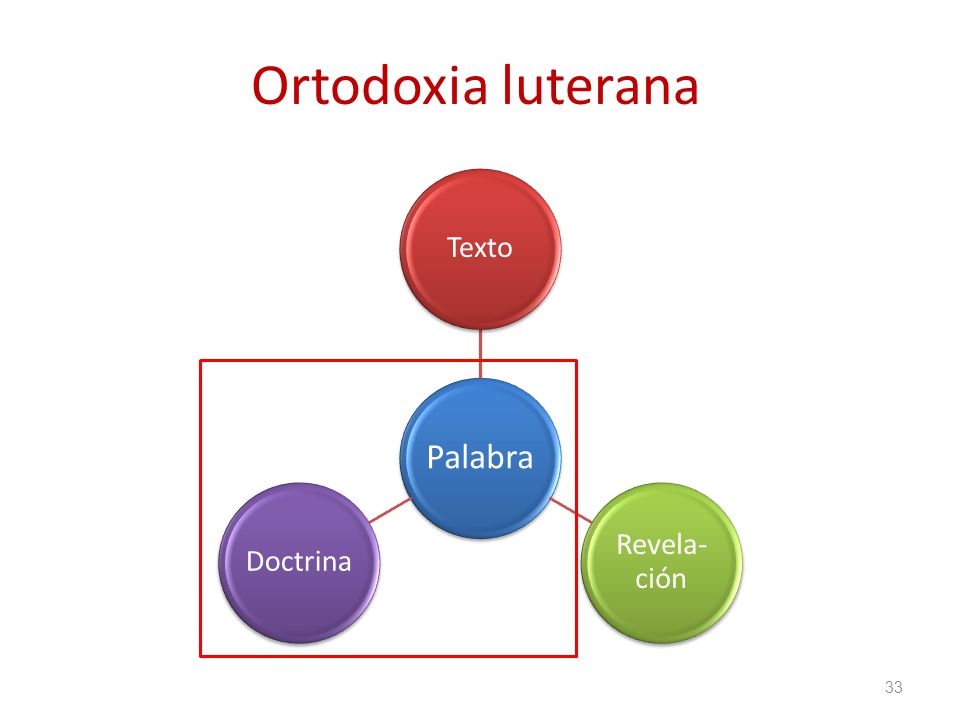 Ortodoxia luterana

Texto

Palabra

Doctrina

Revelación

33